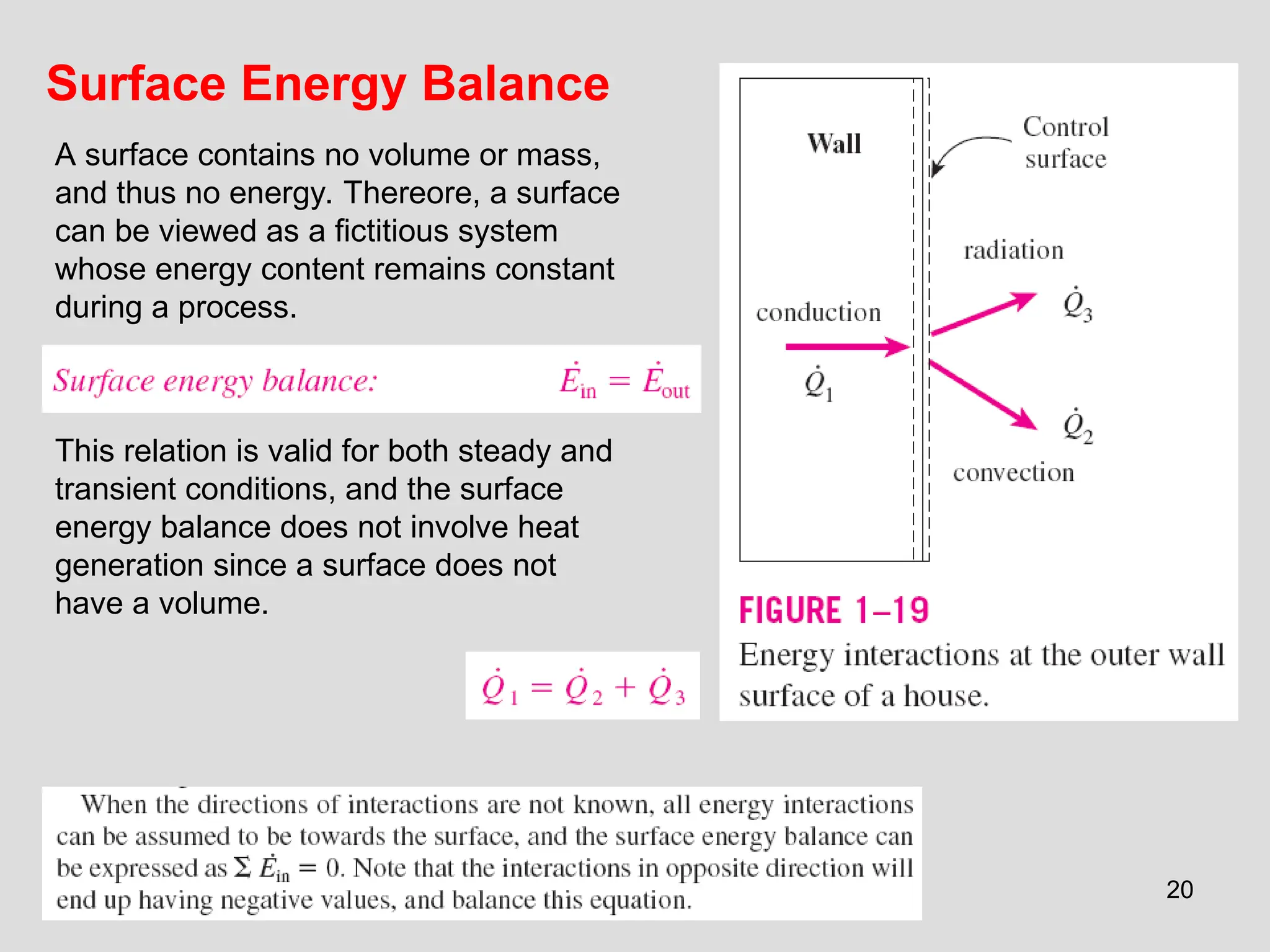 Surface Energy Balance

A surface contains no volume or mass, and thus no energy. Thereore, a surface can be viewed as a fictitious system whose energy content remains constant during a process.

Surface energy balance: $\dot{E}_{in} = \dot{E}_{out}$

This relation is valid for both steady and transient conditions, and the surface energy balance does not involve heat generation since a surface does not have a volume.

$\dot{Q}_1 = \dot{Q}_2 + \dot{Q}_3$

Wall

Control surface

radiation

conduction

$\dot{Q}_3$

$\dot{Q}_1$

$\dot{Q}_2$

convection

FIGURE 1–19
Energy interactions at the outer wall surface of a house.

When the directions of interactions are not known, all energy interactions can be assumed to be towards the surface, and the surface energy balance can be expressed as $\Sigma \dot{E}_{in} = 0$. Note that the interactions in opposite direction will end up having negative values, and balance this equation.

20